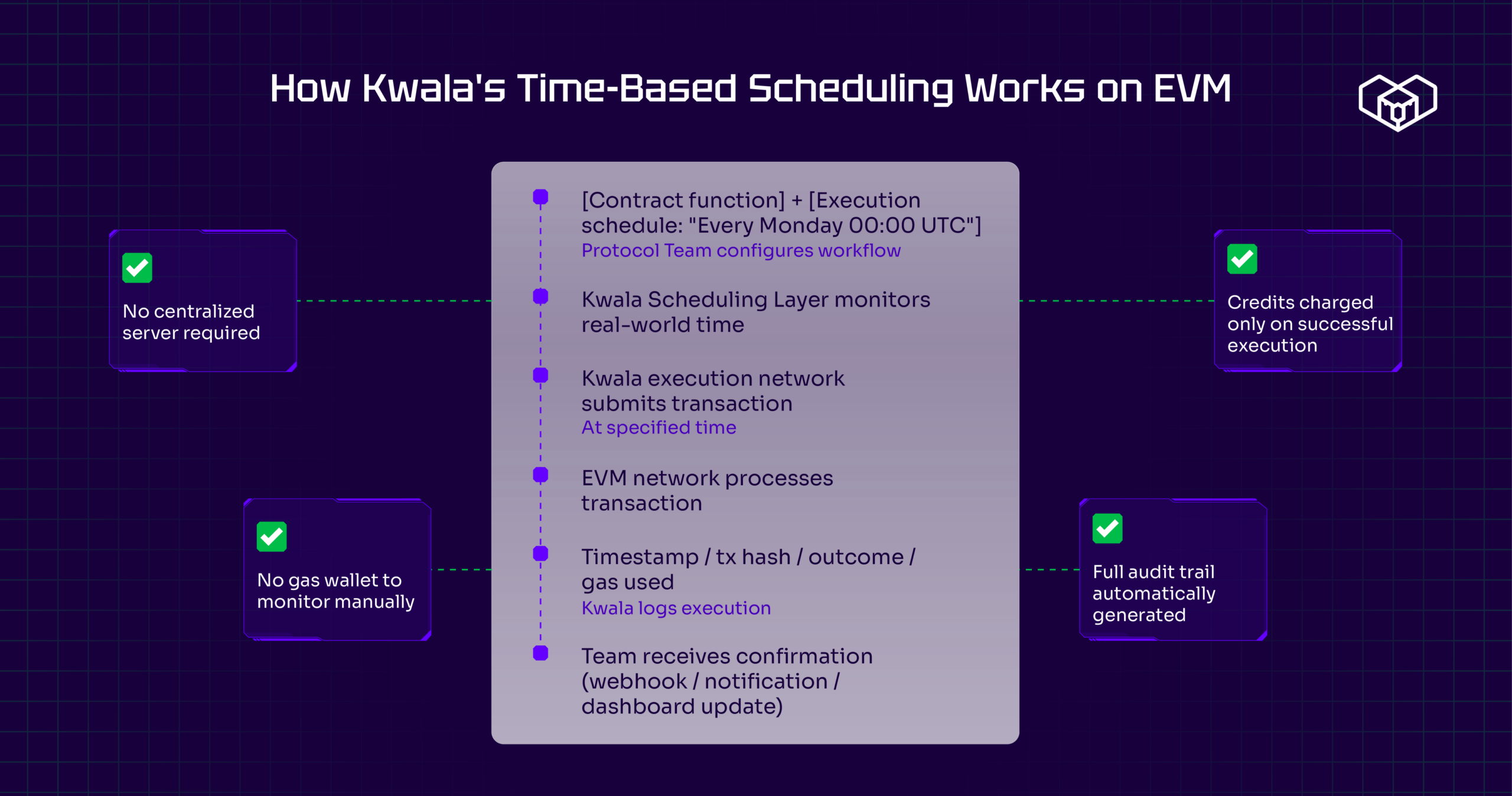 How Kwala's Time-Based Scheduling Works on EVM

No centralized server required

No gas wallet to monitor manually

[Contract function] + [Execution schedule: "Every Monday 00:00 UTC"]
Protocol Team configures workflow

Kwala Scheduling Layer monitors real-world time

Kwala execution network submits transaction
At specified time

EVM network processes transaction

Timestamp / tx hash / outcome / gas used
Kwala logs execution

Team receives confirmation (webhook / notification / dashboard update)

Credits charged only on successful execution

Full audit trail automatically generated